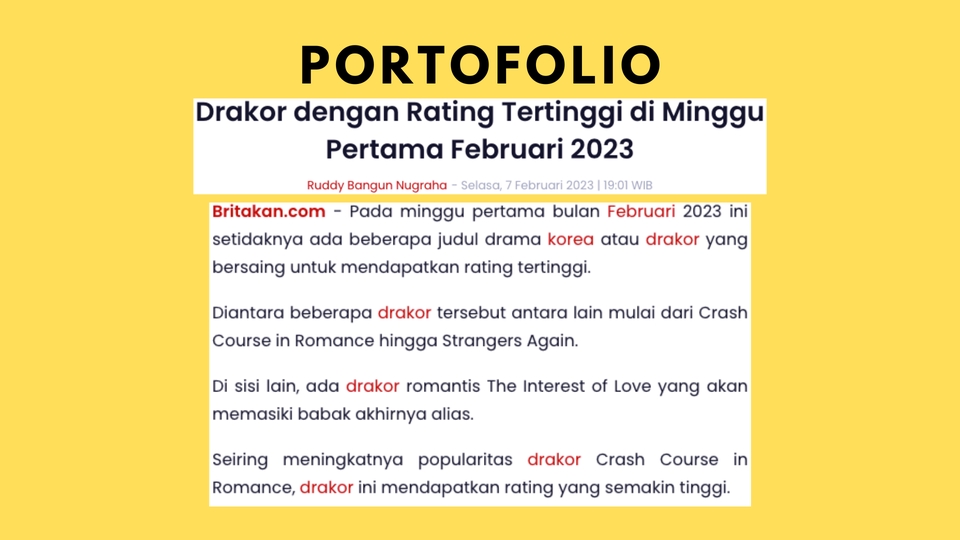 PORTOFOLIO

Drakor dengan Rating Tertinggi di Minggu Pertama Februari 2023

Ruddy Bangun Nugraha - Selasa, 7 Februari 2023 | 19:01 WIB

Britakan.com - Pada minggu pertama bulan Februari 2023 ini setidaknya ada beberapa judul drama korea atau drakor yang bersaing untuk mendapatkan rating tertinggi.

Diantara beberapa drakor tersebut antara lain mulai dari Crash Course in Romance hingga Strangers Again.

Di sisi lain, ada drakor romantis The Interest of Love yang akan memasiki babak akhirnya alias.

Seiring meningkatnya popularitas drakor Crash Course in Romance, drakor ini mendapatkan rating yang semakin tinggi.